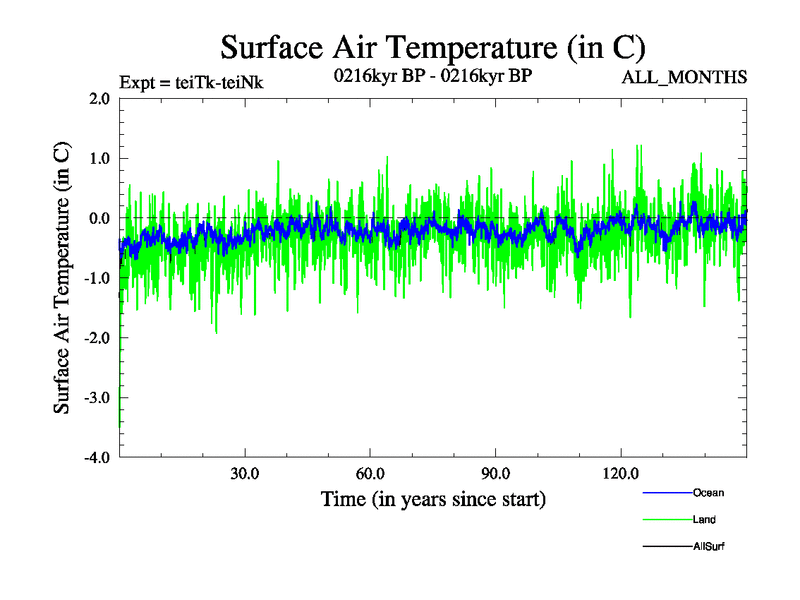 Surface Air Temperature (in C)

Expt = teiTk-teiNk

0216kyr BP - 0216kyr BP

ALL_MONTHS

Surface Air Temperature (in C)

2.0
1.0
0.0
-1.0
-2.0
-3.0
-4.0

30.0
60.0
90.0
120.0

Time (in years since start)

Ocean
Land
AllSurf